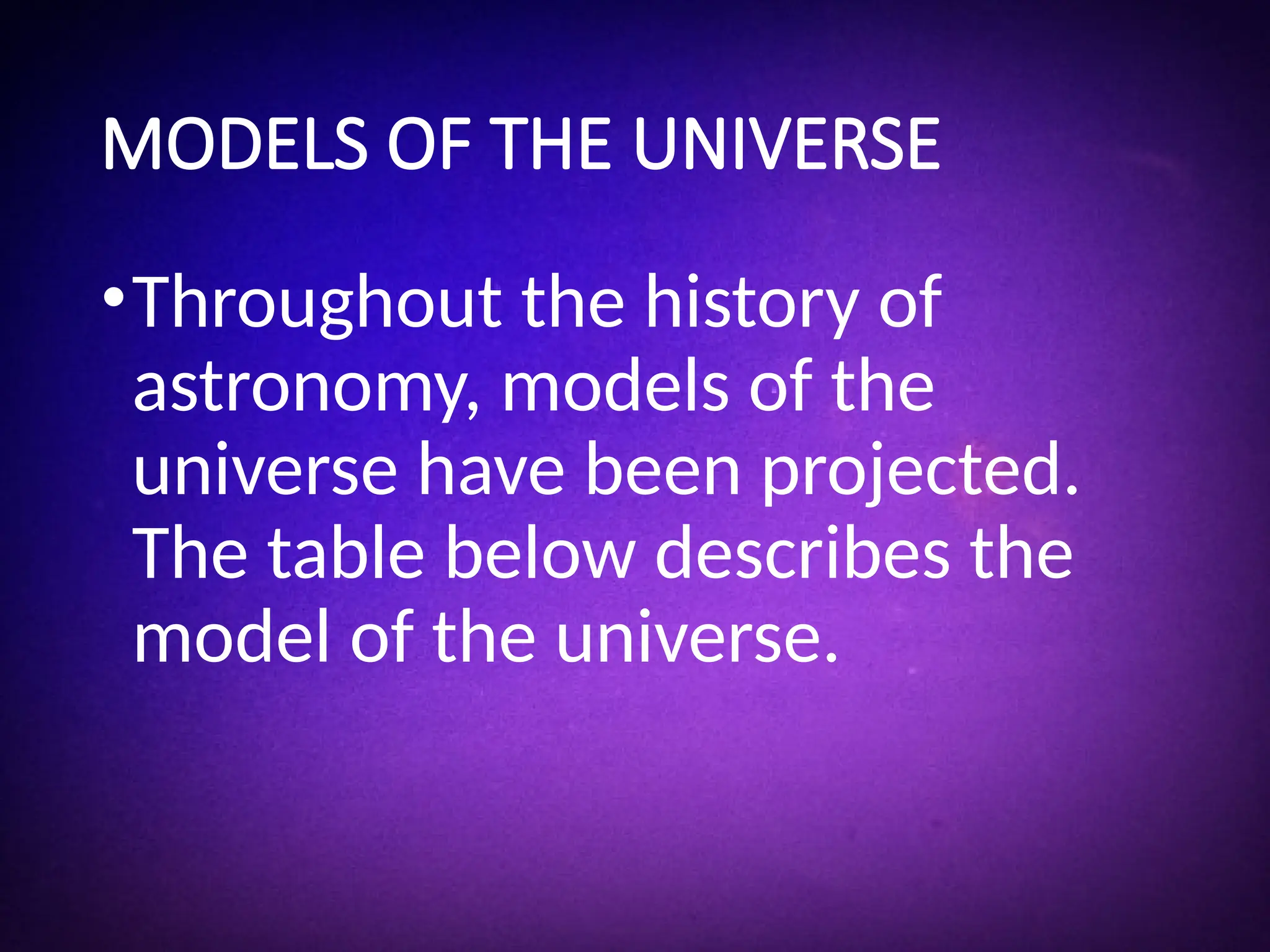 MODELS OF THE UNIVERSE

• Throughout the history of astronomy, models of the universe have been projected. The table below describes the model of the universe.